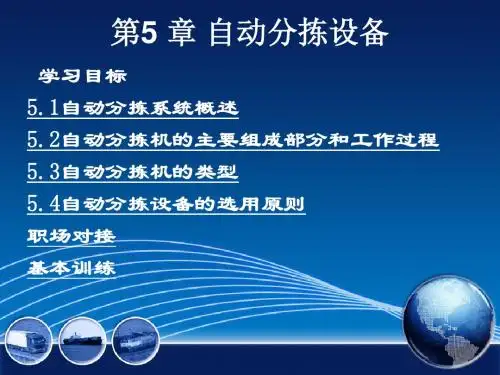 第5 章 自动分拣设备

学习目标

5.1自动分拣系统概述

5.2自动分拣机的主要组成部分和工作过程

5.3自动分拣机的类型

5.4自动分拣设备的选用原则

职场对接

基本训练